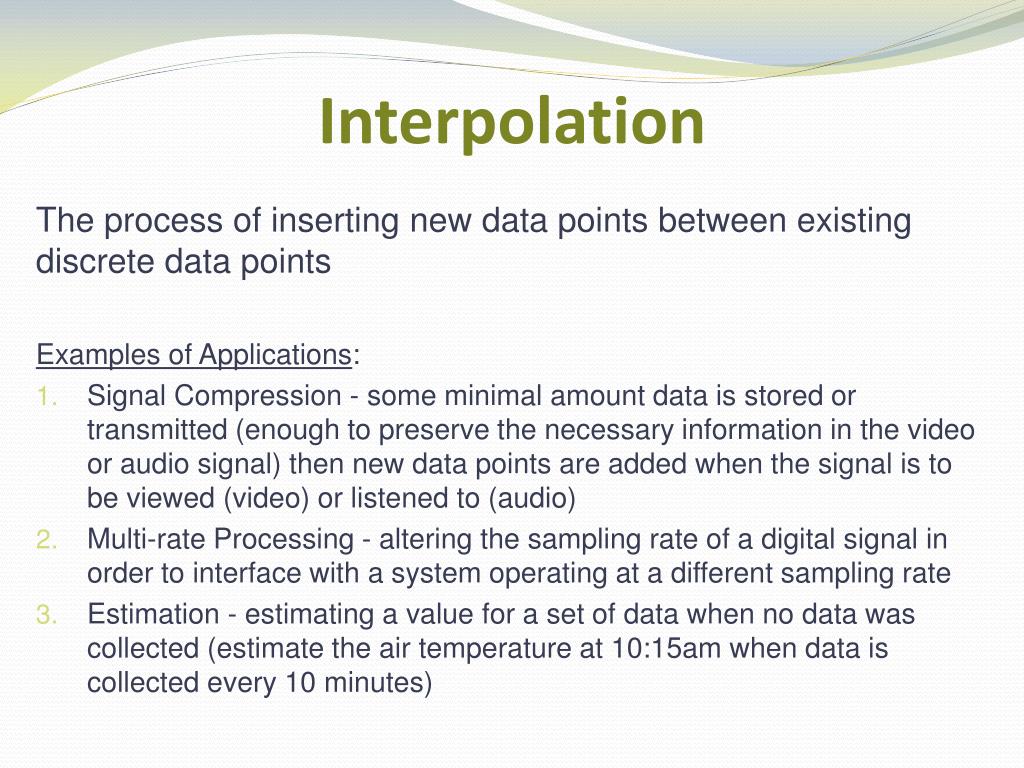 Interpolation

The process of inserting new data points between existing discrete data points

Examples of Applications:

1. Signal Compression - some minimal amount data is stored or transmitted (enough to preserve the necessary information in the video or audio signal) then new data points are added when the signal is to be viewed (video) or listened to (audio)
2. Multi-rate Processing - altering the sampling rate of a digital signal in order to interface with a system operating at a different sampling rate
3. Estimation - estimating a value for a set of data when no data was collected (estimate the air temperature at 10:15am when data is collected every 10 minutes)